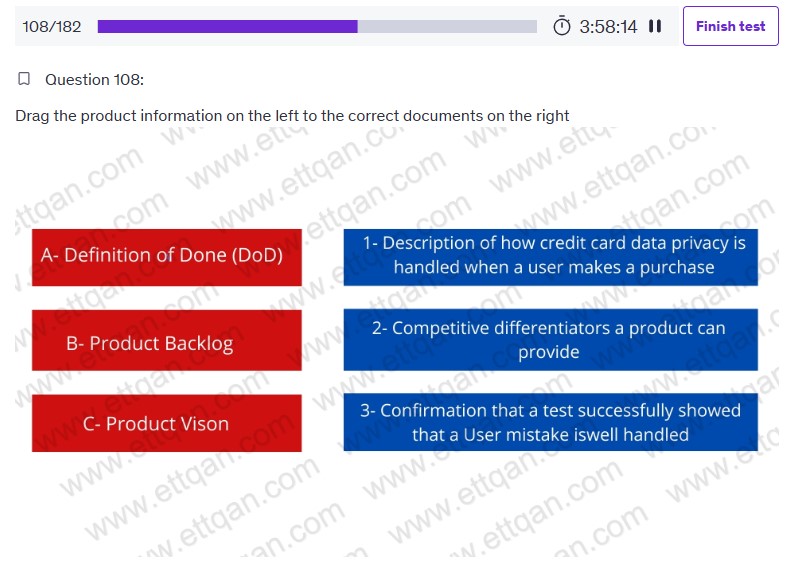 108/182 3:58:14 Finish test

Question 108:

Drag the product information on the left to the correct documents on the right

A- Definition of Done (DoD)

B- Product Backlog

C- Product Vison

1- Description of how credit card data privacy is handled when a user makes a purchase

2- Competitive differentiators a product can provide

3- Confirmation that a test successfully showed that a User mistake iswell handled

www.ettqan.com